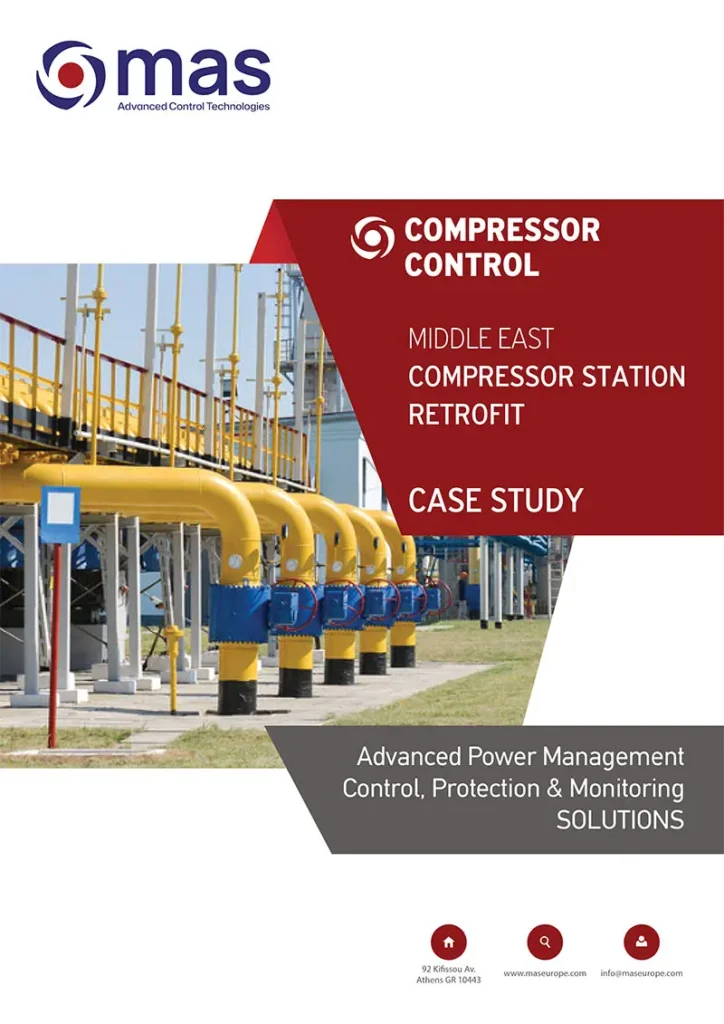 mas
Advanced Control Technologies

COMPRESSOR
CONTROL

MIDDLE EAST
COMPRESSOR STATION
RETROFIT

CASE STUDY

Advanced Power Management
Control, Protection & Monitoring
SOLUTIONS

92 Kifissou Av.
Athens GR 10443

www.maseurope.com

info@maseurope.com